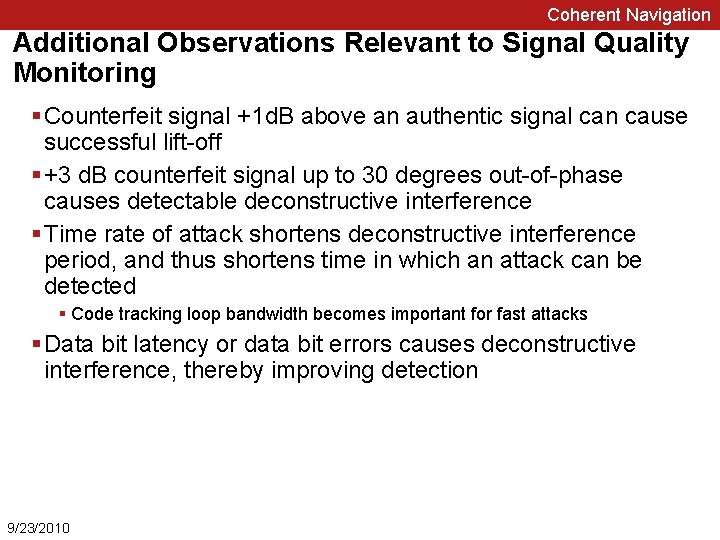 Coherent Navigation

Additional Observations Relevant to Signal Quality Monitoring

▪ Counterfeit signal +1dB above an authentic signal can cause successful lift-off

▪ +3 dB counterfeit signal up to 30 degrees out-of-phase causes detectable deconstructive interference

▪ Time rate of attack shortens deconstructive interference period, and thus shortens time in which an attack can be detected

▪ Code tracking loop bandwidth becomes important for fast attacks

▪ Data bit latency or data bit errors causes deconstructive interference, thereby improving detection

9/23/2010